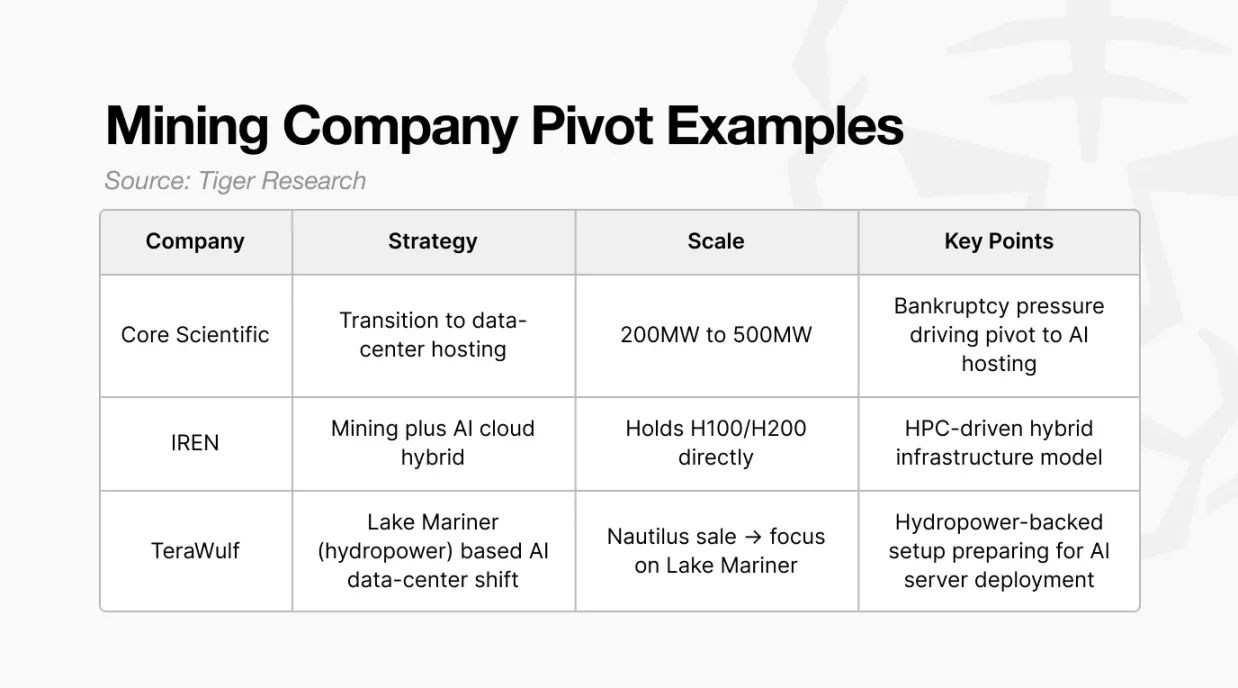 Mining Company Pivot Examples

Source: Tiger Research

| Company | Strategy | Scale | Key Points |
|---|---|---|---|
| Core Scientific | Transition to data-center hosting | 200MW to 500MW | Bankruptcy pressure driving pivot to AI hosting |
| IREN | Mining plus AI cloud hybrid | Holds H100/H200 directly | HPC-driven hybrid infrastructure model |
| TeraWulf | Lake Mariner (hydropower) based AI data-center shift | Nautilus sale → focus on Lake Mariner | Hydropower-backed setup preparing for AI server deployment |